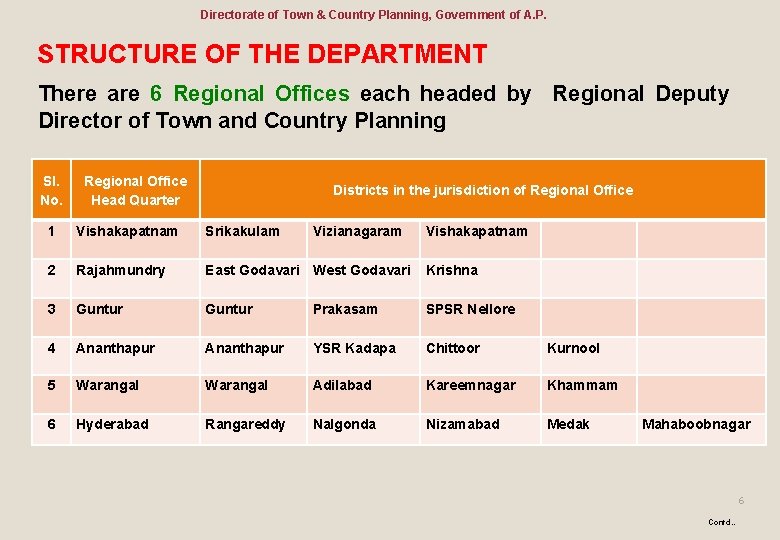 Directorate of Town & Country Planning, Government of A.P.

STRUCTURE OF THE DEPARTMENT

There are 6 Regional Offices each headed by Regional Deputy Director of Town and Country Planning

| Sl. No. | Regional Office Head Quarter | Districts in the jurisdiction of Regional Office | | | | |
|---|---|---|---|---|---|---|
| 1 | Vishakapatnam | Srikakulam | Vizianagaram | Vishakapatnam | | |
| 2 | Rajahmundry | East Godavari | West Godavari | Krishna | | |
| 3 | Guntur | Guntur | Prakasam | SPSR Nellore | | |
| 4 | Ananthapur | Ananthapur | YSR Kadapa | Chittoor | Kurnool | |
| 5 | Warangal | Warangal | Adilabad | Kareemnagar | Khammam | |
| 6 | Hyderabad | Rangareddy | Nalgonda | Nizamabad | Medak | Mahaboobnagar |

6

Contd..